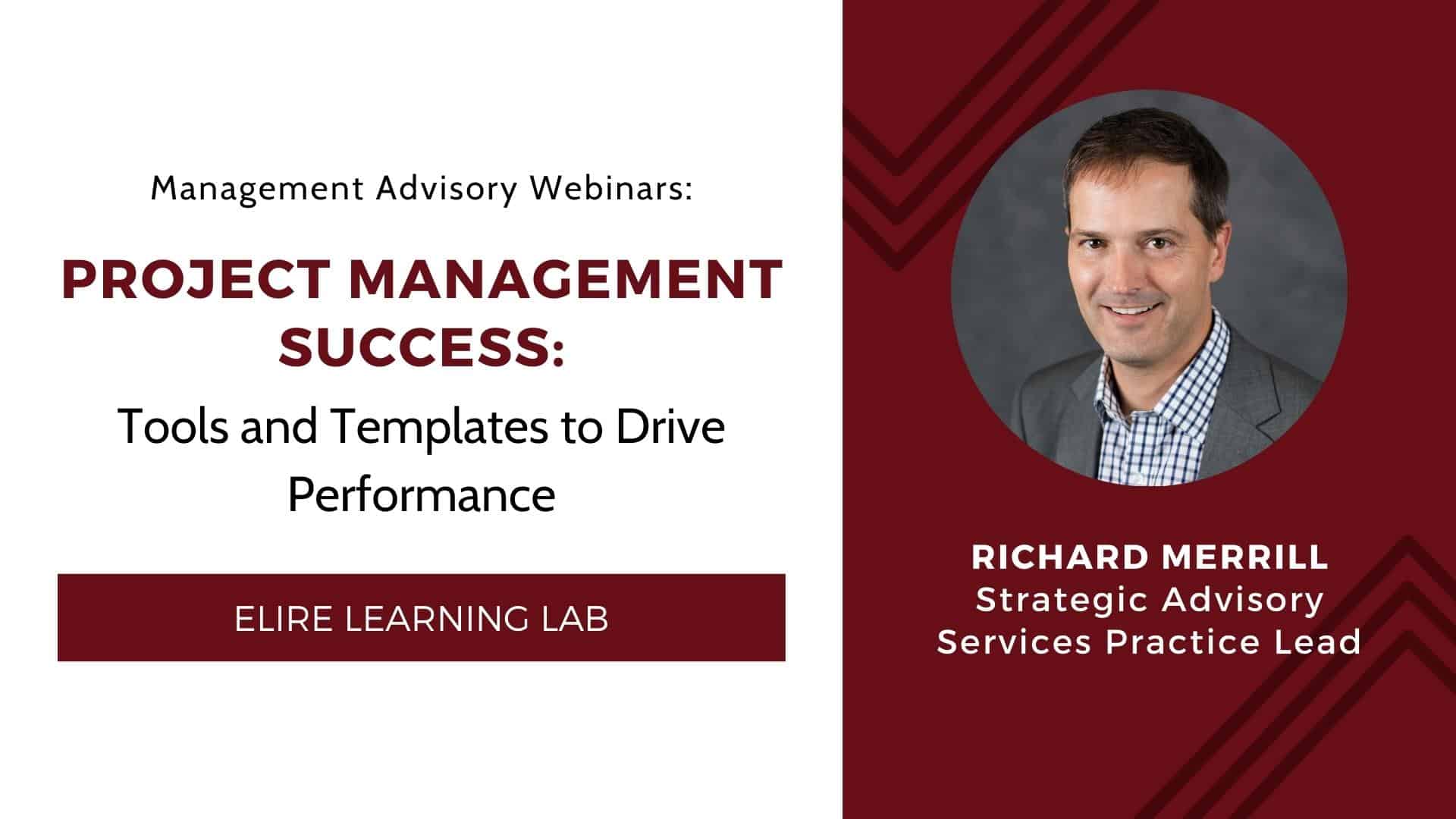 Management Advisory Webinars:

PROJECT MANAGEMENT SUCCESS:

Tools and Templates to Drive Performance

ELIRE LEARNING LAB

RICHARD MERRILL
Strategic Advisory Services Practice Lead